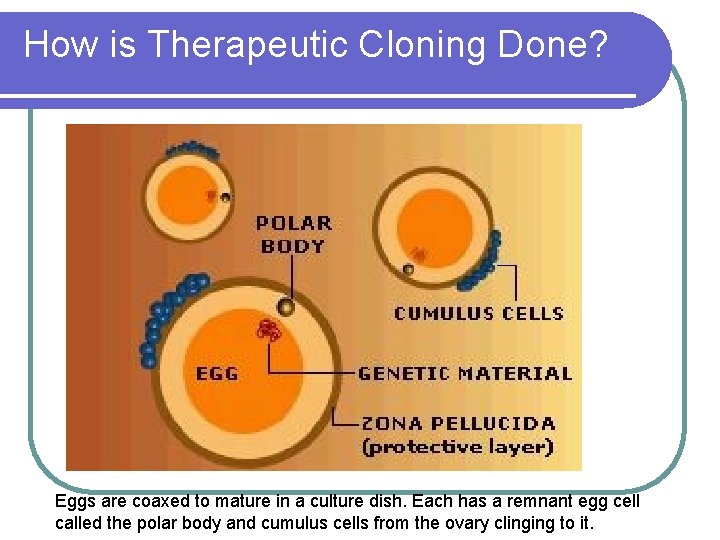 How is Therapeutic Cloning Done?

POLAR BODY

CUMULUS CELLS

EGG

GENETIC MATERIAL

ZONA PELLUCIDA (protective layer)

Eggs are coaxed to mature in a culture dish. Each has a remnant egg cell called the polar body and cumulus cells from the ovary clinging to it.